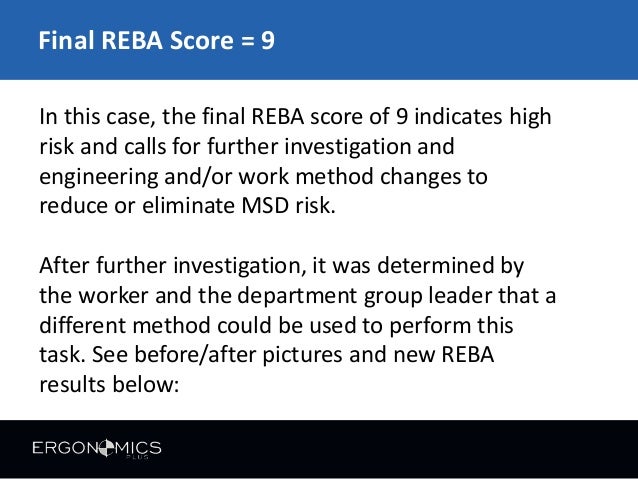 Final REBA Score = 9

In this case, the final REBA score of 9 indicates high risk and calls for further investigation and engineering and/or work method changes to reduce or eliminate MSD risk.

After further investigation, it was determined by the worker and the department group leader that a different method could be used to perform this task. See before/after pictures and new REBA results below:

ERGONOMICS PLUS